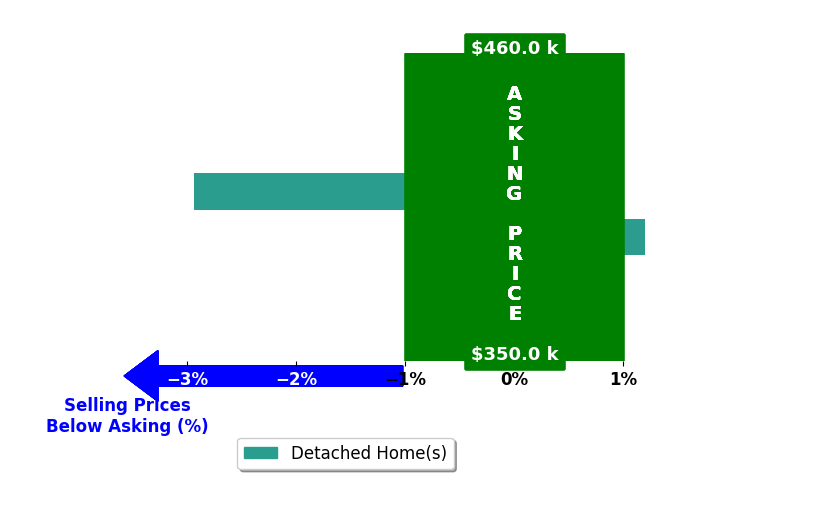 $460.0 k

ASKING PRICE

$350.0 k

−3% −2% −1% 0% 1%

Selling Prices Below Asking (%)

Detached Home(s)